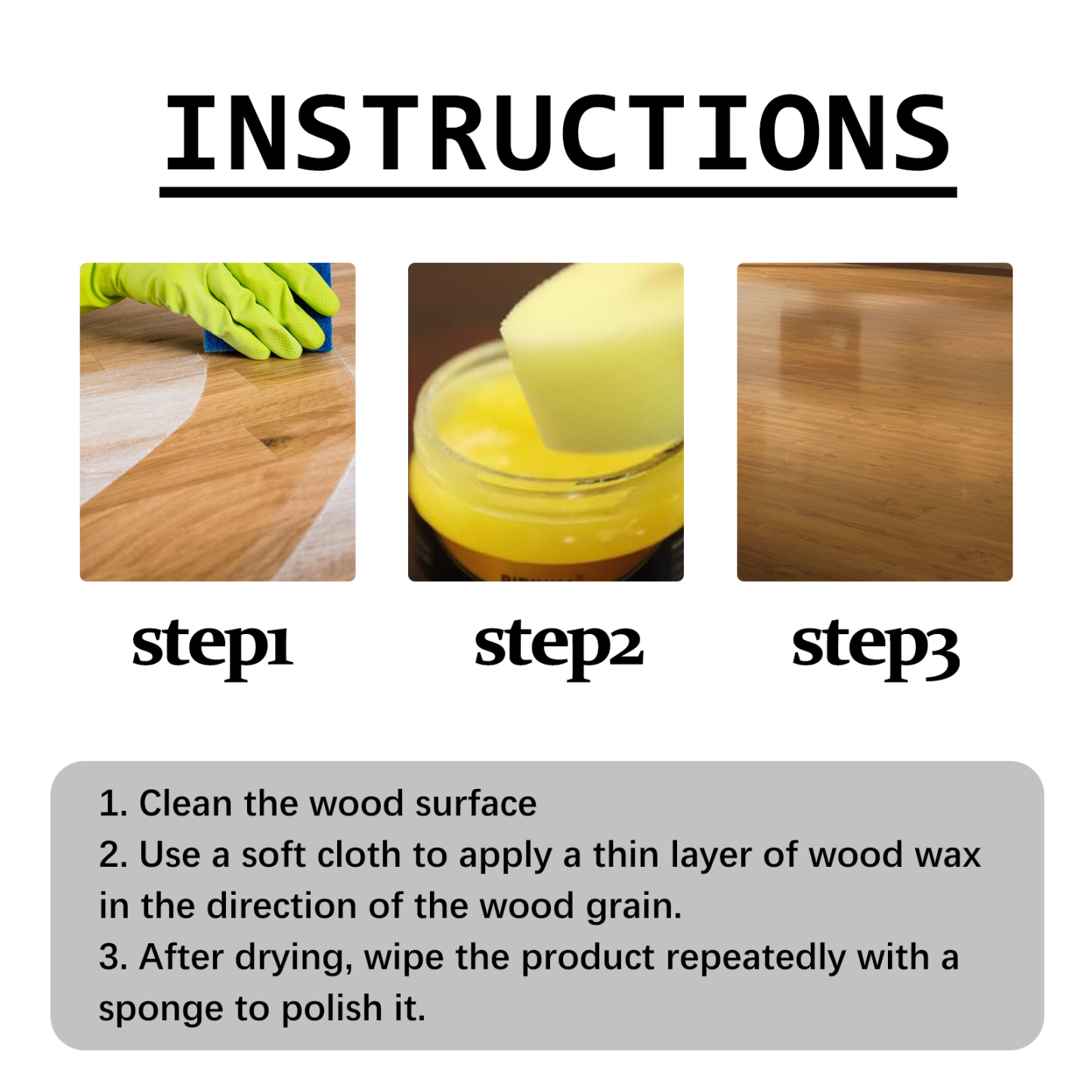 INSTRUCTIONS

step1

step2

step3

1. Clean the wood surface
2. Use a soft cloth to apply a thin layer of wood wax in the direction of the wood grain.
3. After drying, wipe the product repeatedly with a sponge to polish it.